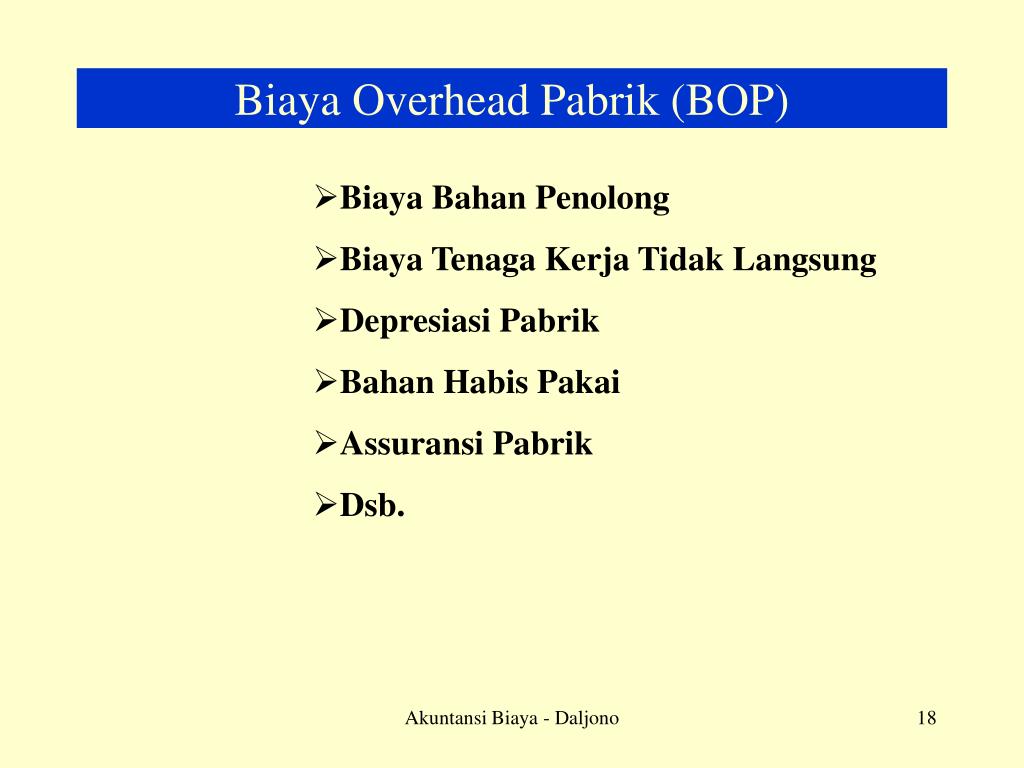 Biaya Overhead Pabrik (BOP)

➢Biaya Bahan Penolong

➢Biaya Tenaga Kerja Tidak Langsung

➢Depresiasi Pabrik

➢Bahan Habis Pakai

➢Assuransi Pabrik

➢Dsb.

Akuntansi Biaya - Daljono

18